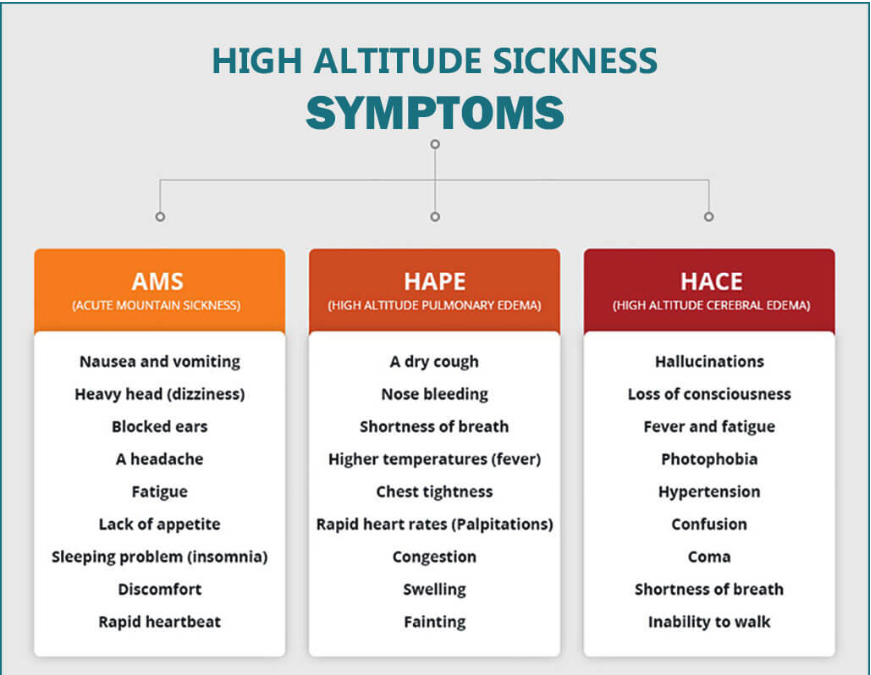 HIGH ALTITUDE SICKNESS
SYMPTOMS

AMS
(ACUTE MOUNTAIN SICKNESS)

Nausea and vomiting
Heavy head (dizziness)
Blocked ears
A headache
Fatigue
Lack of appetite
Sleeping problem (insomnia)
Discomfort
Rapid heartbeat

HAPE
(HIGH ALTITUDE PULMONARY EDEMA)

A dry cough
Nose bleeding
Shortness of breath
Higher temperatures (fever)
Chest tightness
Rapid heart rates (Palpitations)
Congestion
Swelling
Fainting

HACE
(HIGH ALTITUDE CEREBRAL EDEMA)

Hallucinations
Loss of consciousness
Fever and fatigue
Photophobia
Hypertension
Confusion
Coma
Shortness of breath
Inability to walk